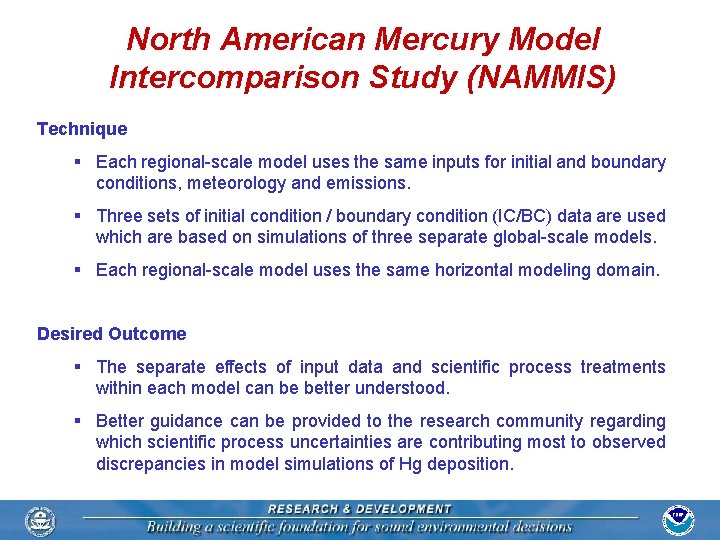 North American Mercury Model Intercomparison Study (NAMMIS)

Technique

▪ Each regional-scale model uses the same inputs for initial and boundary conditions, meteorology and emissions.

▪ Three sets of initial condition / boundary condition (IC/BC) data are used which are based on simulations of three separate global-scale models.

▪ Each regional-scale model uses the same horizontal modeling domain.

Desired Outcome

▪ The separate effects of input data and scientific process treatments within each model can be better understood.

▪ Better guidance can be provided to the research community regarding which scientific process uncertainties are contributing most to observed discrepancies in model simulations of Hg deposition.

RESEARCH & DEVELOPMENT
Building a scientific foundation for sound environmental decisions